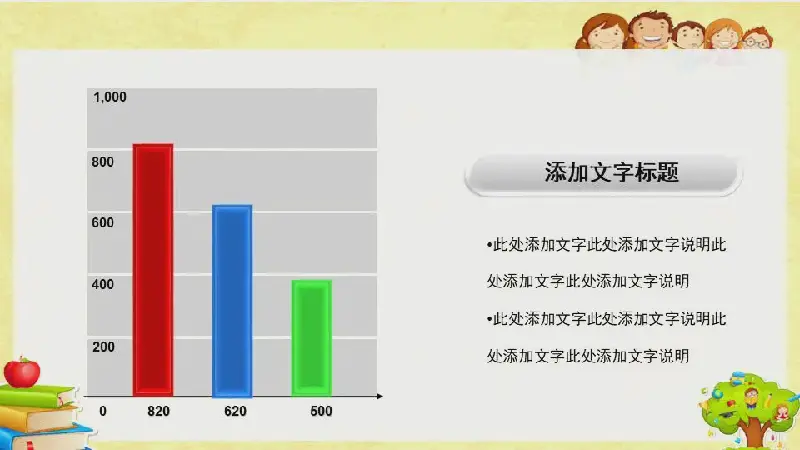 1,000

800

600

400

200

0

820

620

500

添加文字标题

•此处添加文字此处添加文字说明此处添加文字此处添加文字说明

•此处添加文字此处添加文字说明此处添加文字此处添加文字说明